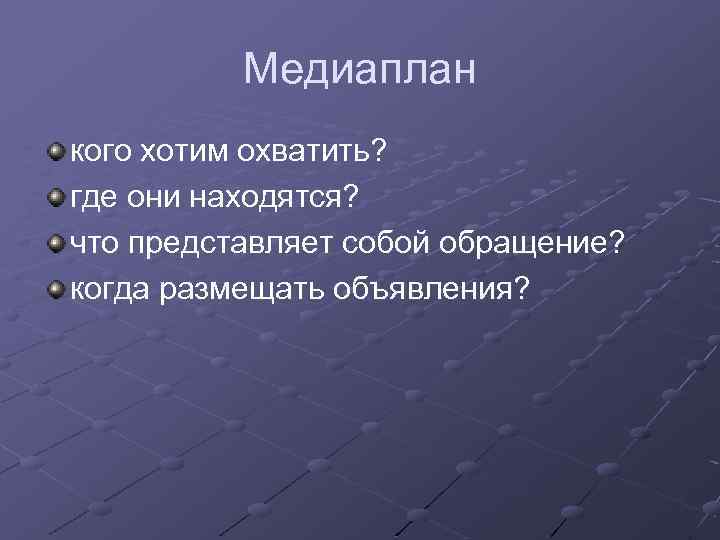 Медиаплан

кого хотим охватить?
где они находятся?
что представляет собой обращение?
когда размещать объявления?